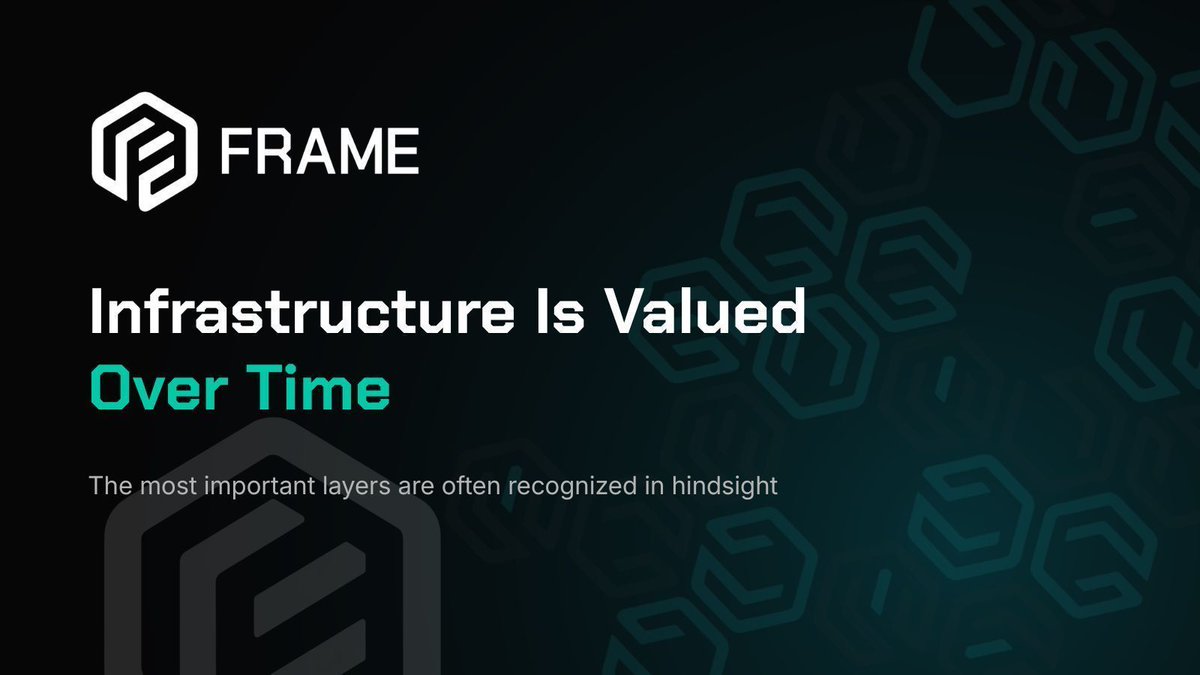 FRAME

Infrastructure Is Valued Over Time

The most important layers are often recognized in hindsight